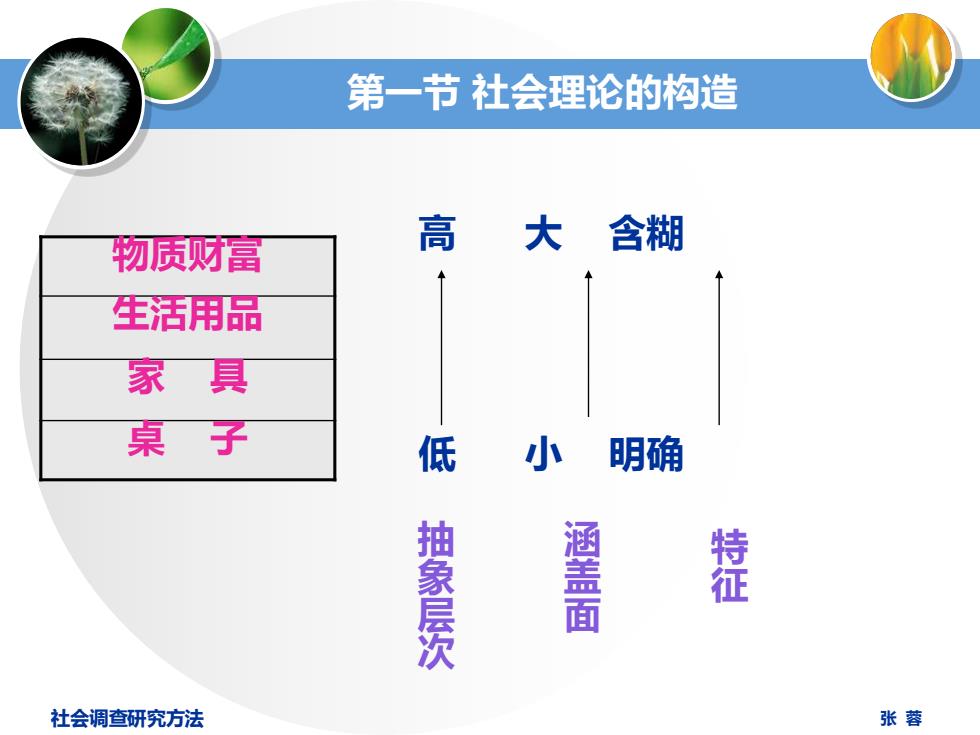 第一节 社会理论的构造

| 物质财富 |
|---|
| 生活用品 |
| 家　具 |
| 桌　子 |

高　大　含糊

低　小　明确

抽象层次　涵盖面　特征

社会调查研究方法

张 蓉